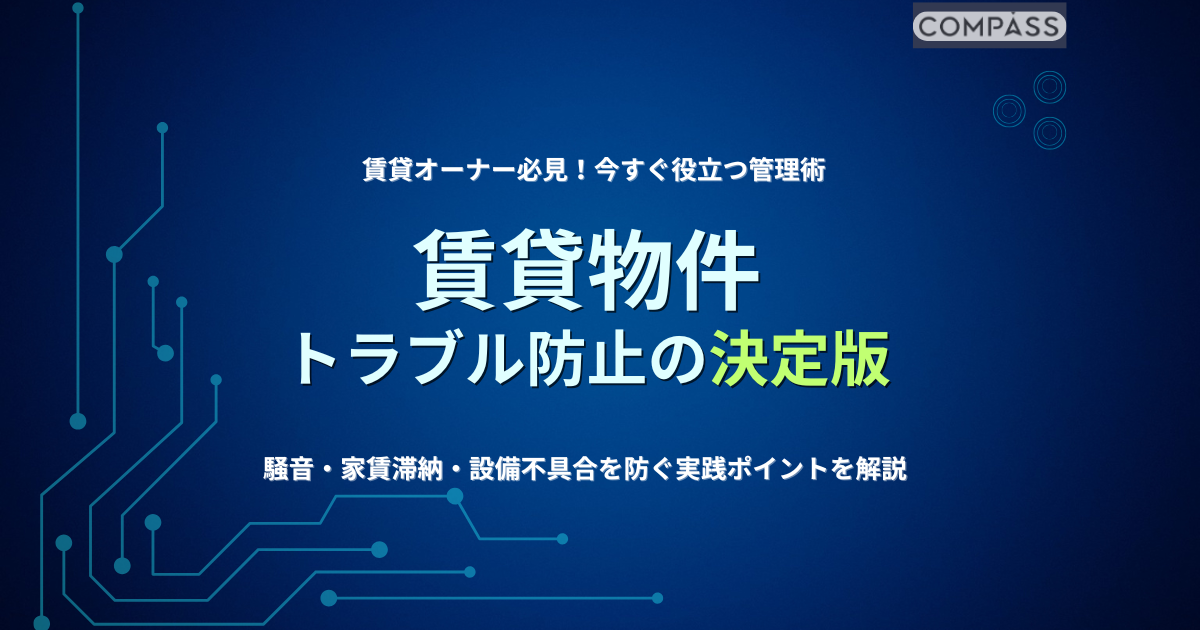 COMPASS

賃貸オーナー必見！今すぐ役立つ管理術

賃貸物件
トラブル防止の決定版

騒音・家賃滞納・設備不具合を防ぐ実践ポイントを解説